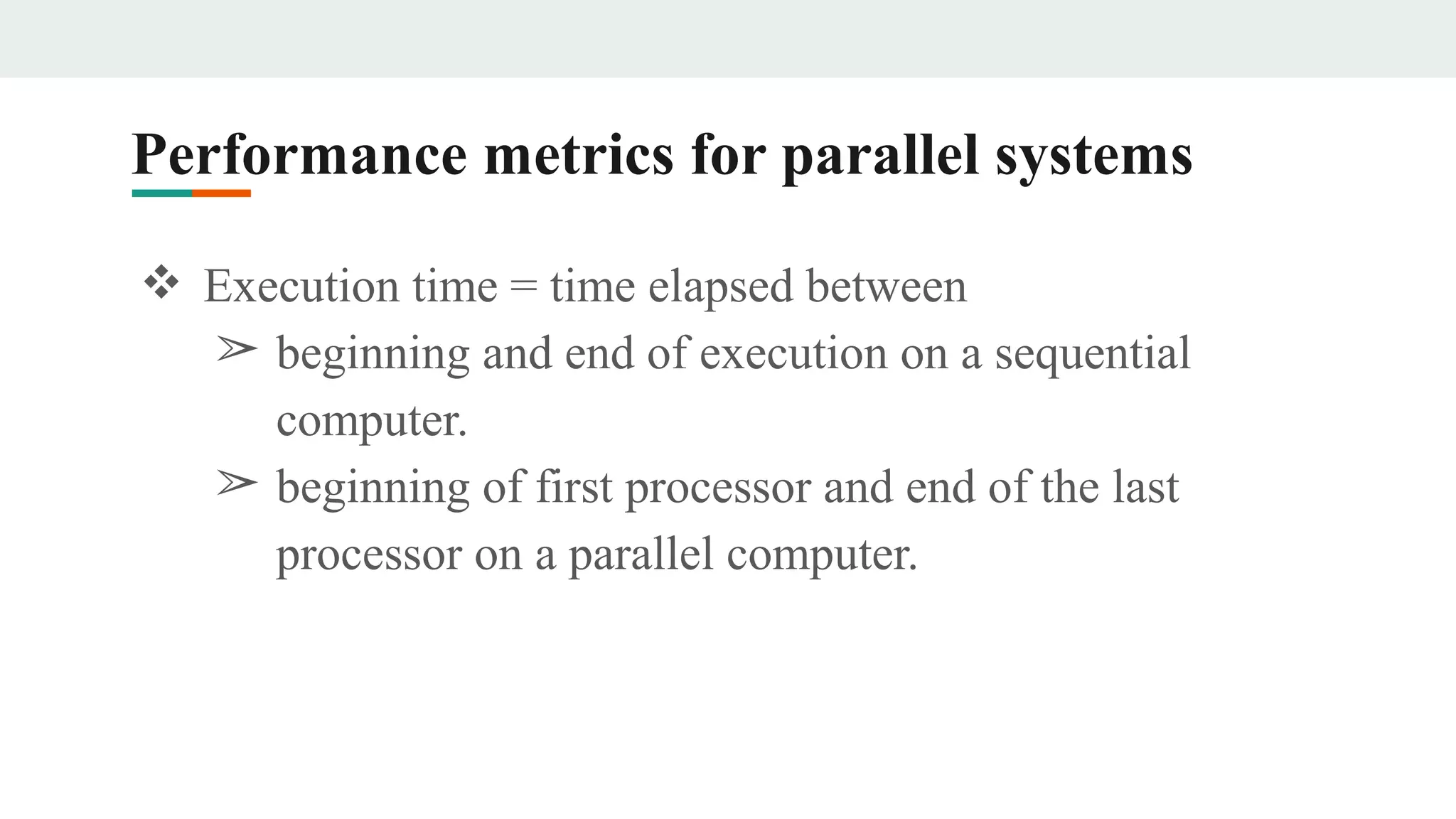 Performance metrics for parallel systems

❖ Execution time = time elapsed between
➢ beginning and end of execution on a sequential computer.
➢ beginning of first processor and end of the last processor on a parallel computer.